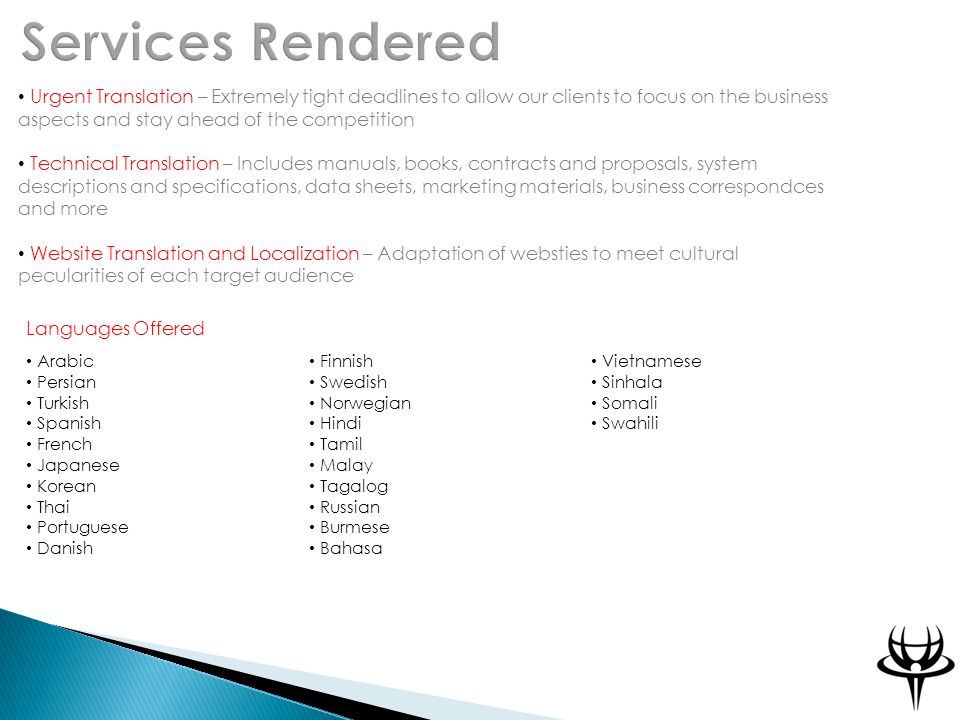 Services Rendered

• Urgent Translation – Extremely tight deadlines to allow our clients to focus on the business aspects and stay ahead of the competition

• Technical Translation – Includes manuals, books, contracts and proposals, system descriptions and specifications, data sheets, marketing materials, business correspondces and more

• Website Translation and Localization – Adaptation of websties to meet cultural pecularities of each target audience

Languages Offered

• Arabic
• Persian
• Turkish
• Spanish
• French
• Japanese
• Korean
• Thai
• Portuguese
• Danish

• Finnish
• Swedish
• Norwegian
• Hindi
• Tamil
• Malay
• Tagalog
• Russian
• Burmese
• Bahasa

• Vietnamese
• Sinhala
• Somali
• Swahili